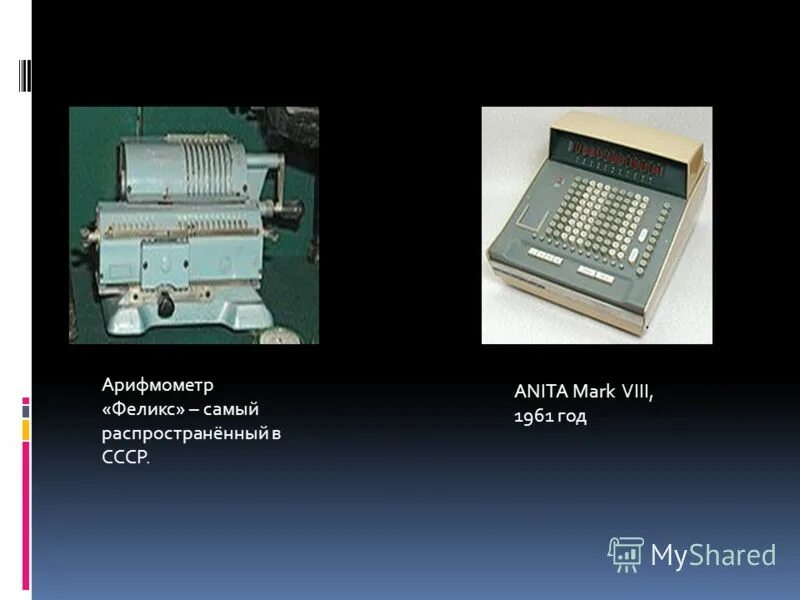 Арифмометр «Феликс» – самый распространённый в СССР.

ANITA Mark VIII, 1961 год

MyShared